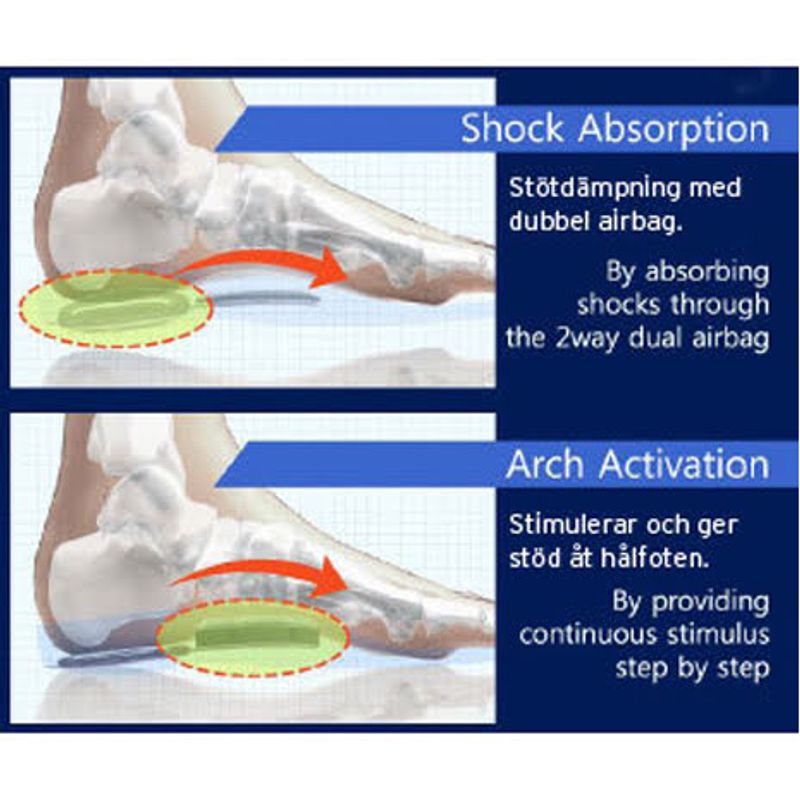 Shock Absorption

Stötdämpning med dubbel airbag.

By absorbing shocks through the 2way dual airbag

Arch Activation

Stimulerar och ger stöd åt hålfoten.

By providing continuous stimulus step by step